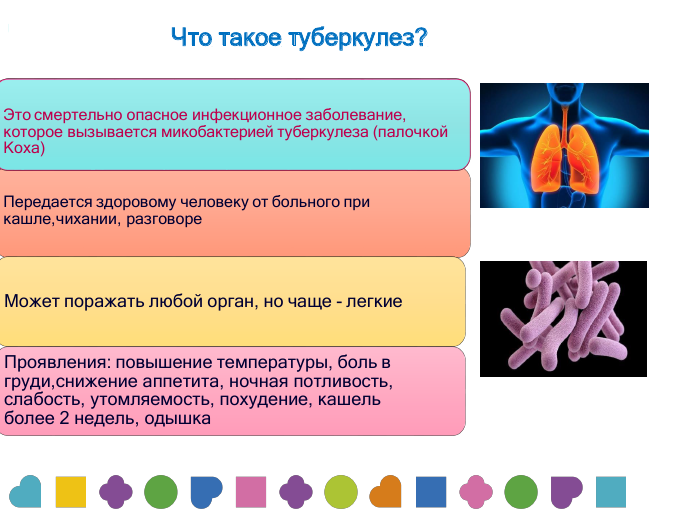 Что такое туберкулез?

Это смертельно опасное инфекционное заболевание, которое вызывается микобактерией туберкулеза (палочкой Коха)

Передается здоровому человеку от больного при кашле,чихании, разговоре

Может поражать любой орган, но чаще - легкие

Проявления: повышение температуры, боль в груди,снижение аппетита, ночная потливость, слабость, утомляемость, похудение, кашель более 2 недель, одышка